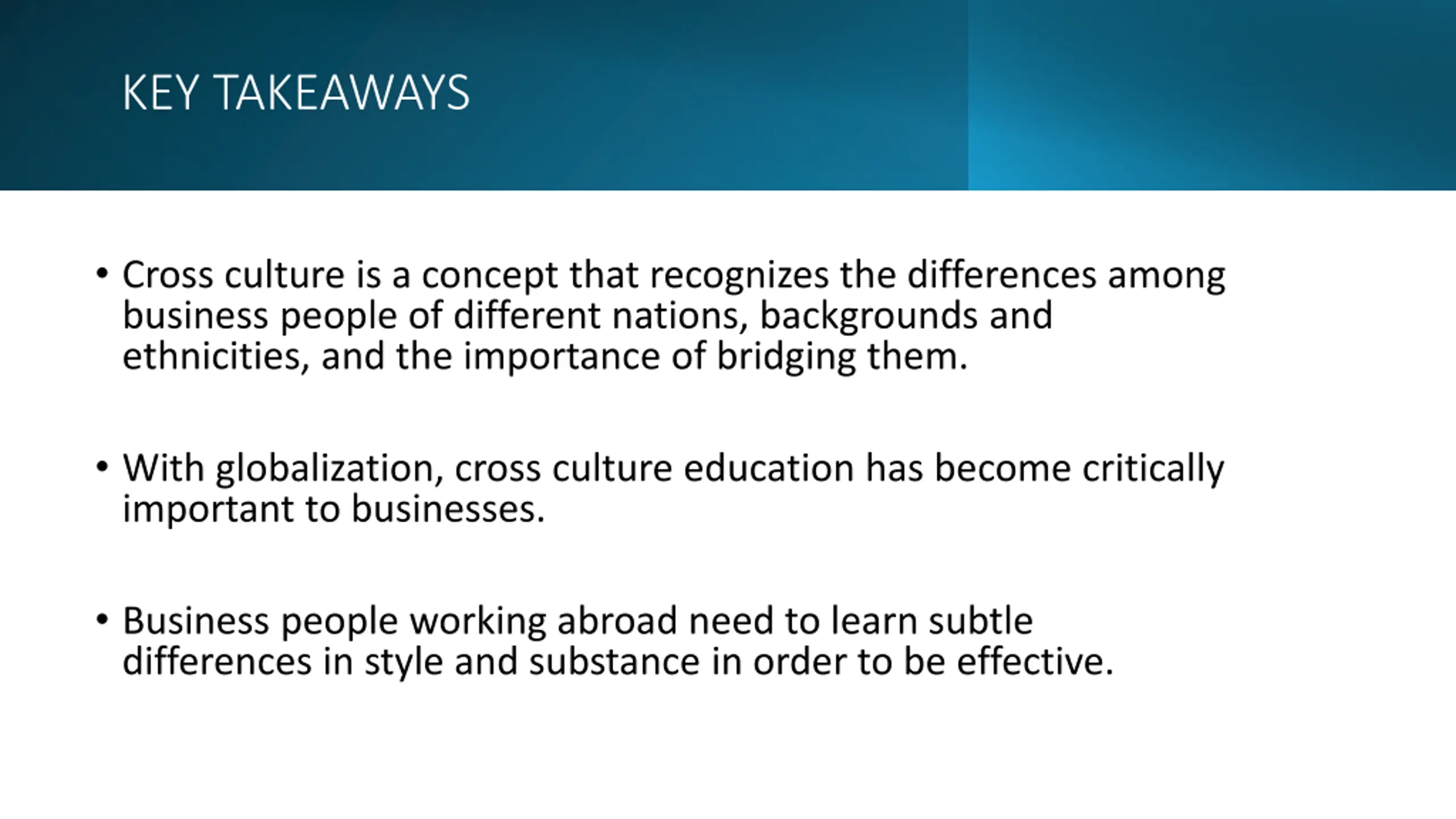 KEY TAKEAWAYS

• Cross culture is a concept that recognizes the differences among business people of different nations, backgrounds and ethnicities, and the importance of bridging them.

• With globalization, cross culture education has become critically important to businesses.

• Business people working abroad need to learn subtle differences in style and substance in order to be effective.